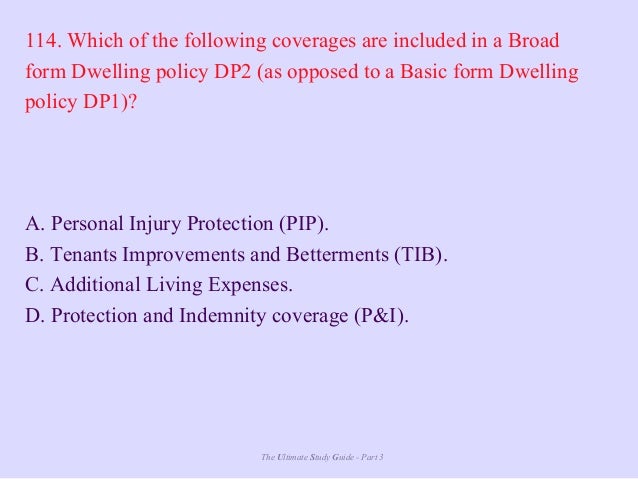 114. Which of the following coverages are included in a Broad form Dwelling policy DP2 (as opposed to a Basic form Dwelling policy DP1)?

A. Personal Injury Protection (PIP).
B. Tenants Improvements and Betterments (TIB).
C. Additional Living Expenses.
D. Protection and Indemnity coverage (P&I).

The Ultimate Study Guide - Part 3